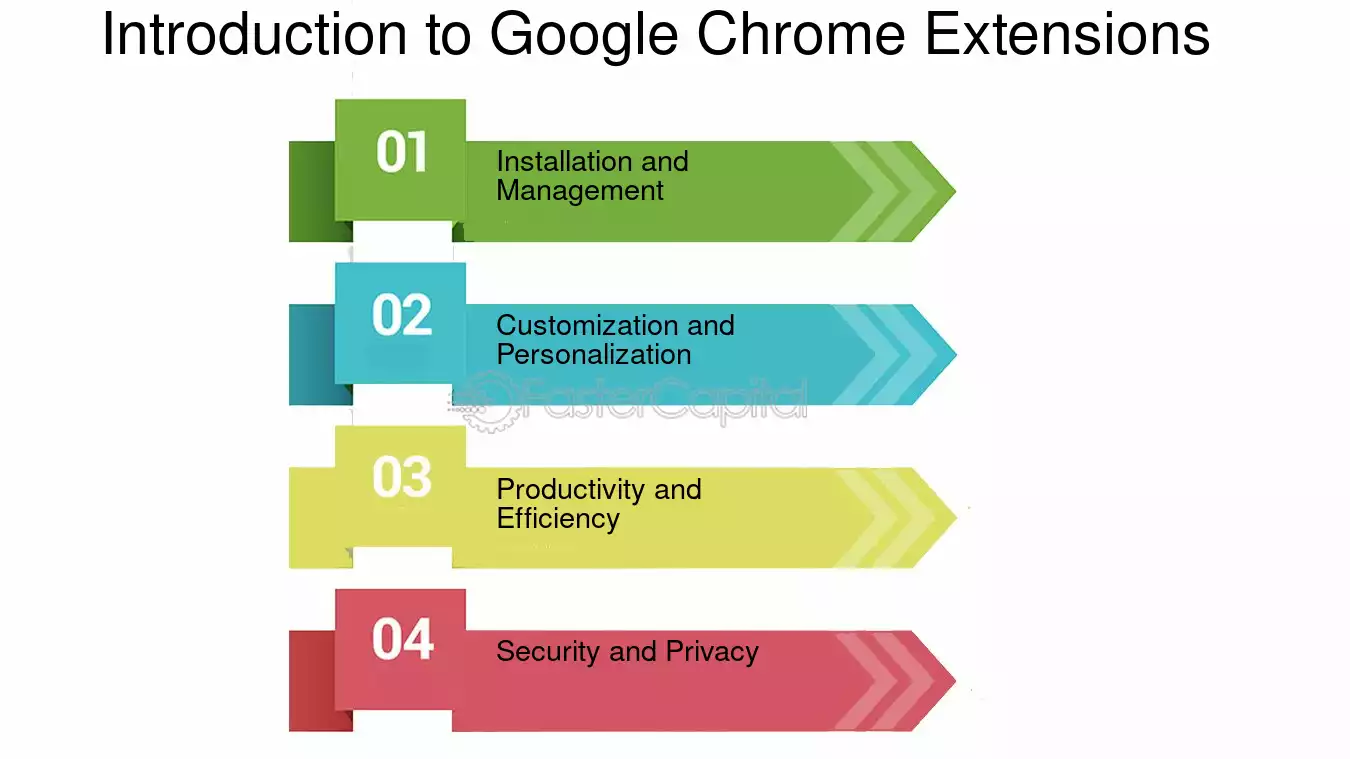 Introduction to Google Chrome Extensions

01
Installation and Management

02
Customization and Personalization

FasterCapital

03
Productivity and Efficiency

04
Security and Privacy